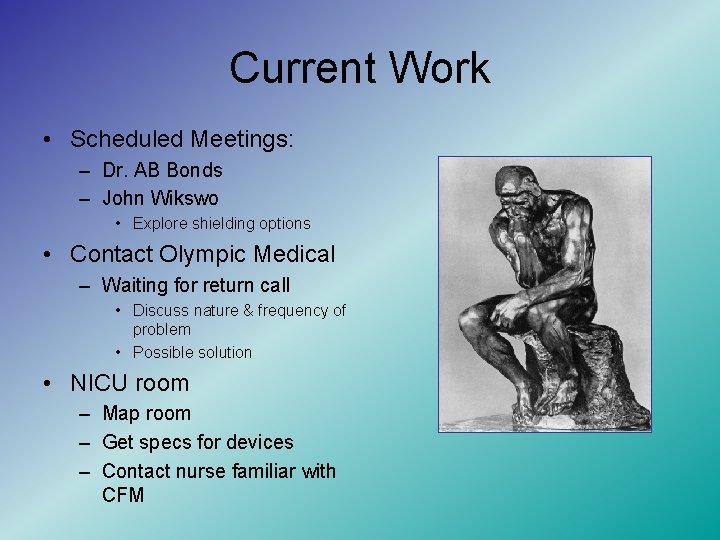 Current Work

• Scheduled Meetings:
  – Dr. AB Bonds
  – John Wikswo
    • Explore shielding options
• Contact Olympic Medical
  – Waiting for return call
    • Discuss nature & frequency of problem
    • Possible solution
• NICU room
  – Map room
  – Get specs for devices
  – Contact nurse familiar with CFM